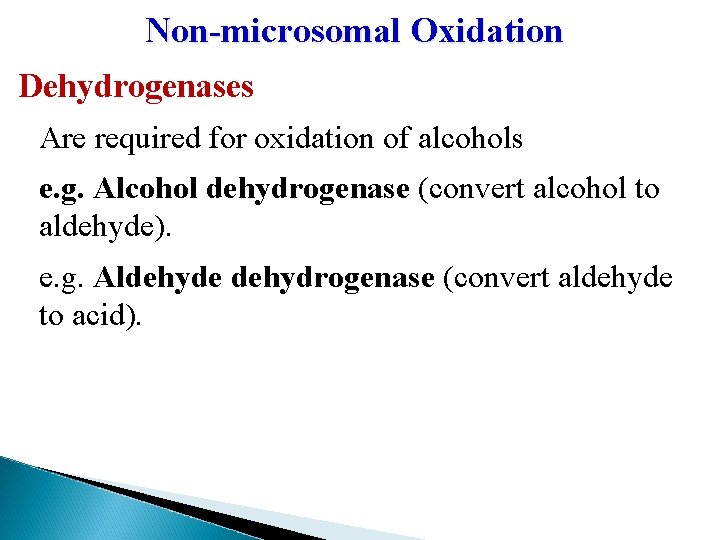 Non-microsomal Oxidation

Dehydrogenases

Are required for oxidation of alcohols

e.g. Alcohol dehydrogenase (convert alcohol to aldehyde).

e.g. Aldehyde dehydrogenase (convert aldehyde to acid).